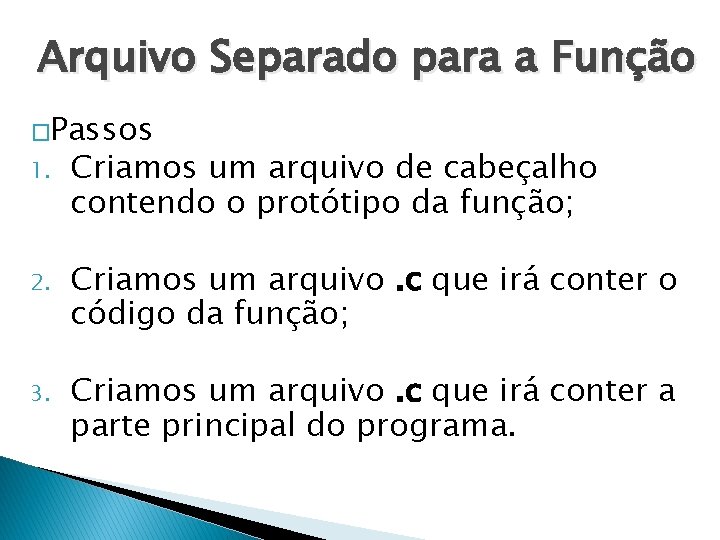 Arquivo Separado para a Função

□Passos

1. Criamos um arquivo de cabeçalho contendo o protótipo da função;

2. Criamos um arquivo .c que irá conter o código da função;

3. Criamos um arquivo .c que irá conter a parte principal do programa.